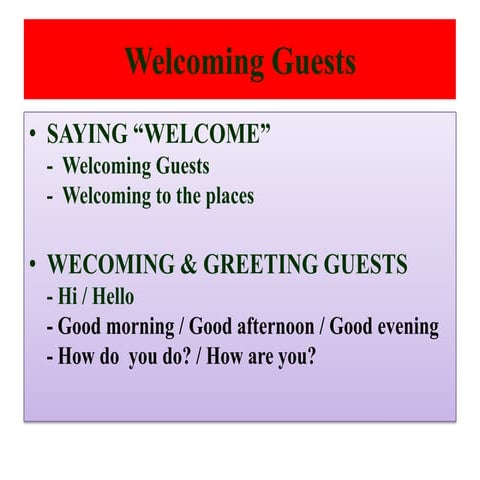 Welcoming Guests

• SAYING “WELCOME”
- Welcoming Guests
- Welcoming to the places

• WECOMING & GREETING GUESTS
- Hi / Hello
- Good morning / Good afternoon / Good evening
- How do you do? / How are you?